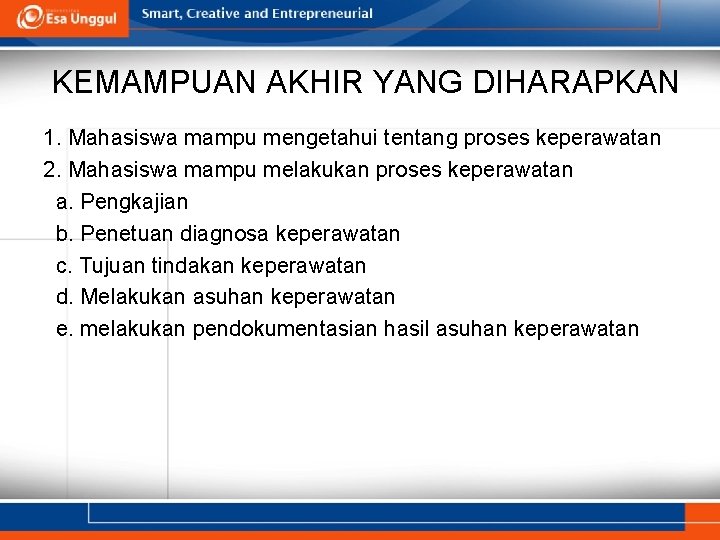 Esa Unggul

Smart, Creative and Entrepreneurial

KEMAMPUAN AKHIR YANG DIHARAPKAN

1. Mahasiswa mampu mengetahui tentang proses keperawatan
2. Mahasiswa mampu melakukan proses keperawatan
a. Pengkajian
b. Penetuan diagnosa keperawatan
c. Tujuan tindakan keperawatan
d. Melakukan asuhan keperawatan
e. melakukan pendokumentasian hasil asuhan keperawatan